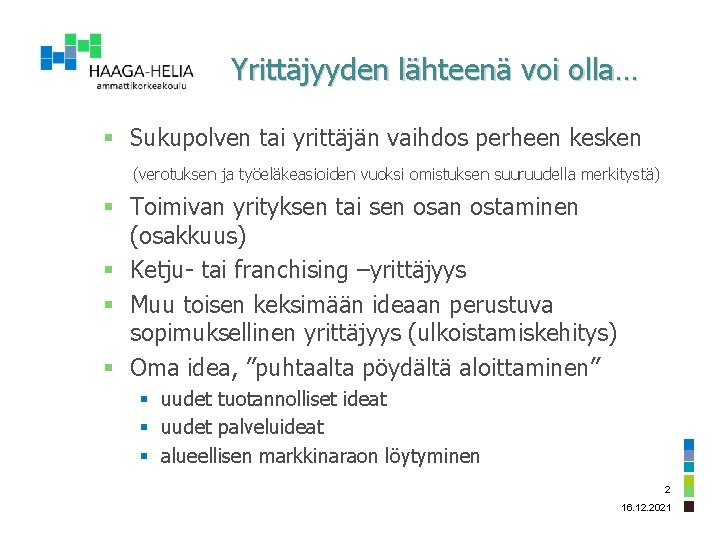 HAAGA-HELIA
ammattikorkeakoulu

Yrittäjyyden lähteenä voi olla…

▪ Sukupolven tai yrittäjän vaihdos perheen kesken
(verotuksen ja työeläkeasioiden vuoksi omistuksen suuruudella merkitystä)

▪ Toimivan yrityksen tai sen osan ostaminen (osakkuus)

▪ Ketju- tai franchising –yrittäjyys

▪ Muu toisen keksimään ideaan perustuva sopimuksellinen yrittäjyys (ulkoistamiskehitys)

▪ Oma idea, ”puhtaalta pöydältä aloittaminen”
▪ uudet tuotannolliset ideat
▪ uudet palveluideat
▪ alueellisen markkinaraon löytyminen

2

16.12.2021